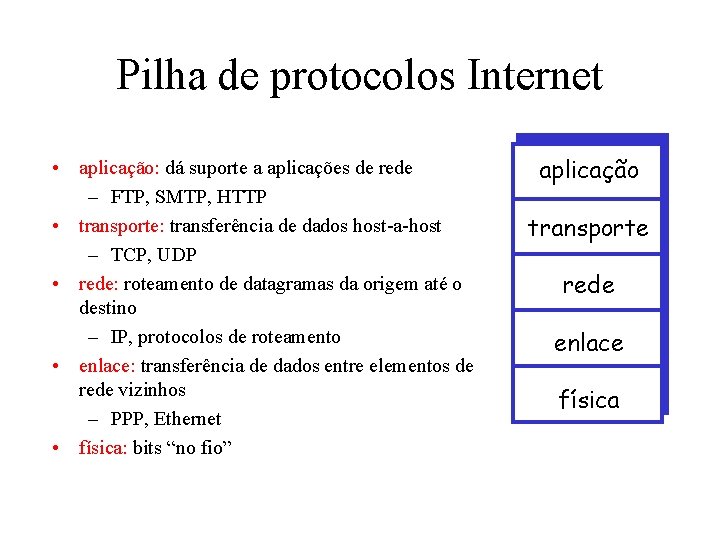 Pilha de protocolos Internet

• aplicação: dá suporte a aplicações de rede
– FTP, SMTP, HTTP
• transporte: transferência de dados host-a-host
– TCP, UDP
• rede: roteamento de datagramas da origem até o destino
– IP, protocolos de roteamento
• enlace: transferência de dados entre elementos de rede vizinhos
– PPP, Ethernet
• física: bits “no fio”

aplicação
transporte
rede
enlace
física